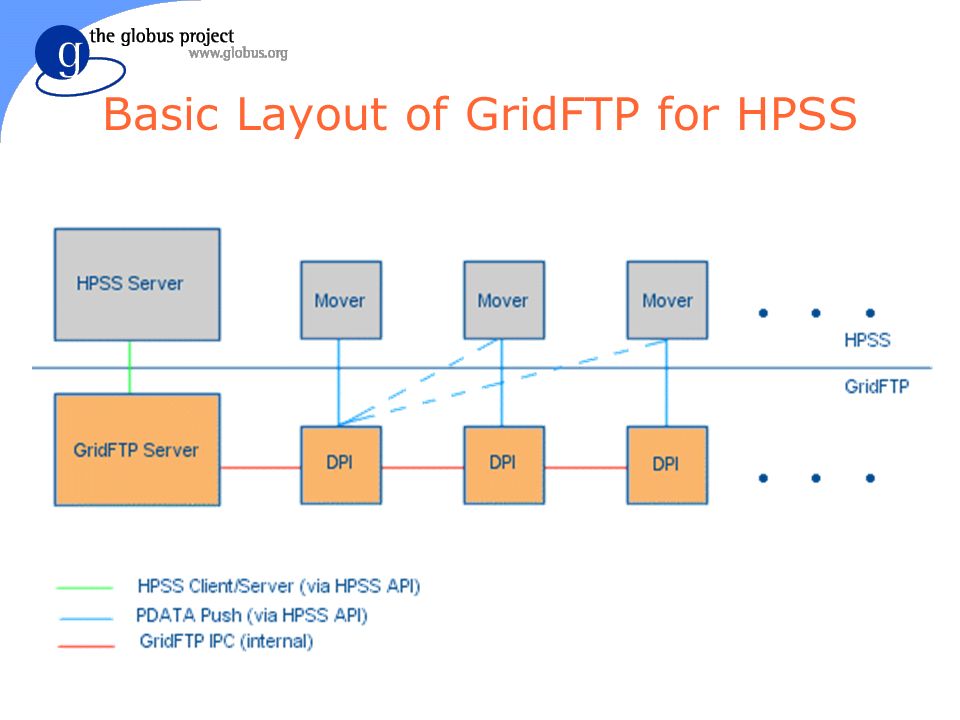 g the globus project
www.globus.org

Basic Layout of GridFTP for HPSS

HPSS Server

Mover

Mover

Mover

HPSS

GridFTP

GridFTP Server

DPI

DPI

DPI

HPSS Client/Server (via HPSS API)
PDATA Push (via HPSS API)
GridFTP IPC (internal)